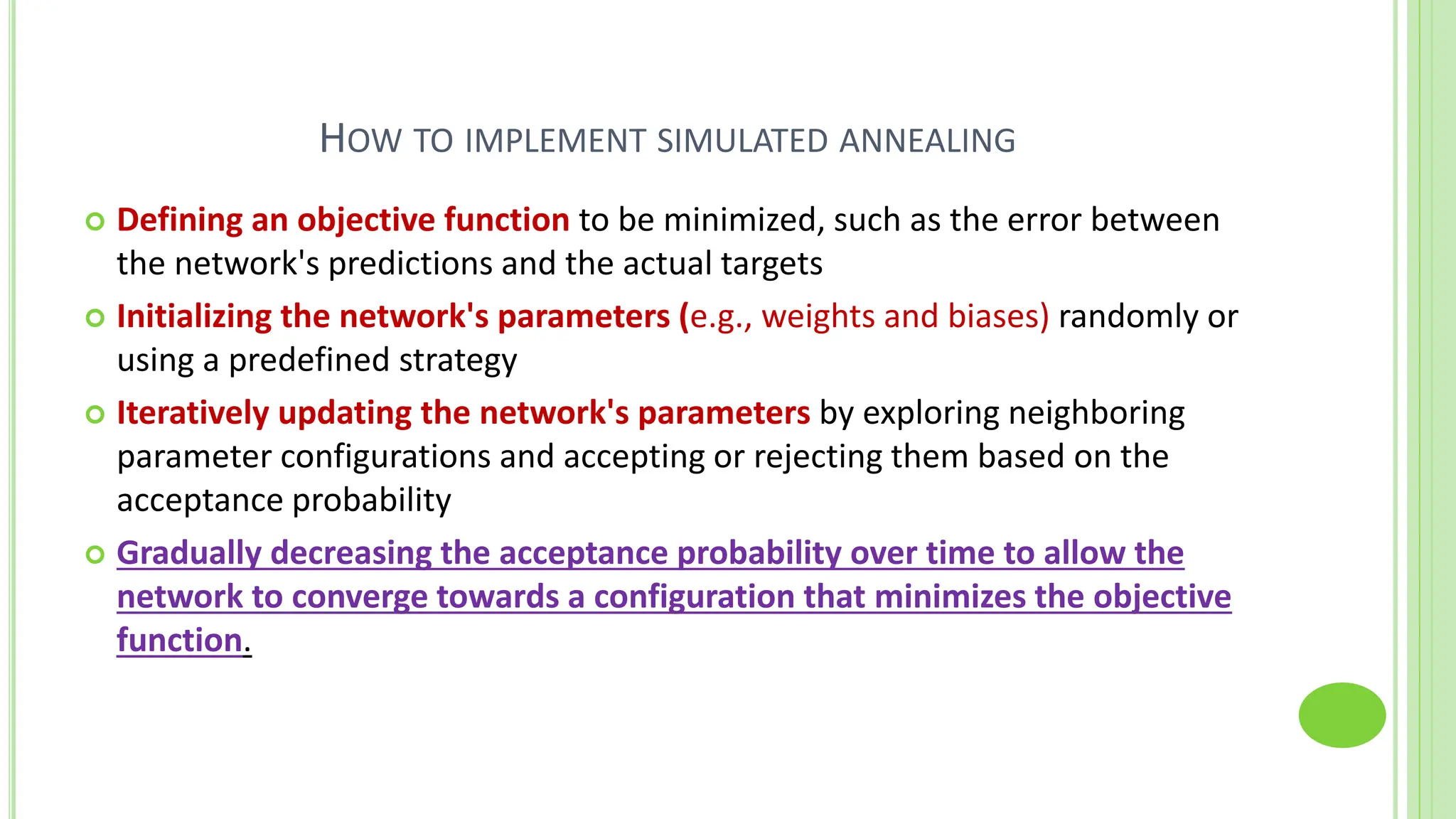 HOW TO IMPLEMENT SIMULATED ANNEALING

Defining an objective function to be minimized, such as the error between the network's predictions and the actual targets

Initializing the network's parameters (e.g., weights and biases) randomly or using a predefined strategy

Iteratively updating the network's parameters by exploring neighboring parameter configurations and accepting or rejecting them based on the acceptance probability

Gradually decreasing the acceptance probability over time to allow the network to converge towards a configuration that minimizes the objective function.